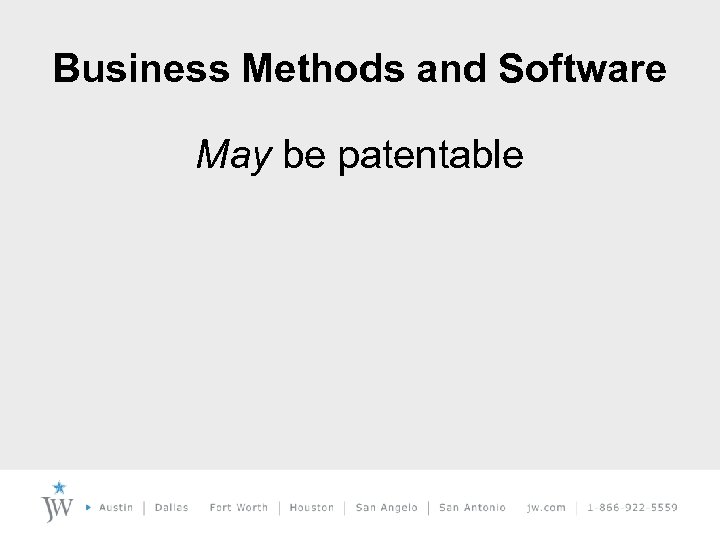 Business Methods and Software

May be patentable

JW Austin | Dallas Fort Worth | Houston | San Angelo | San Antonio jw.com | 1-866-922-5559